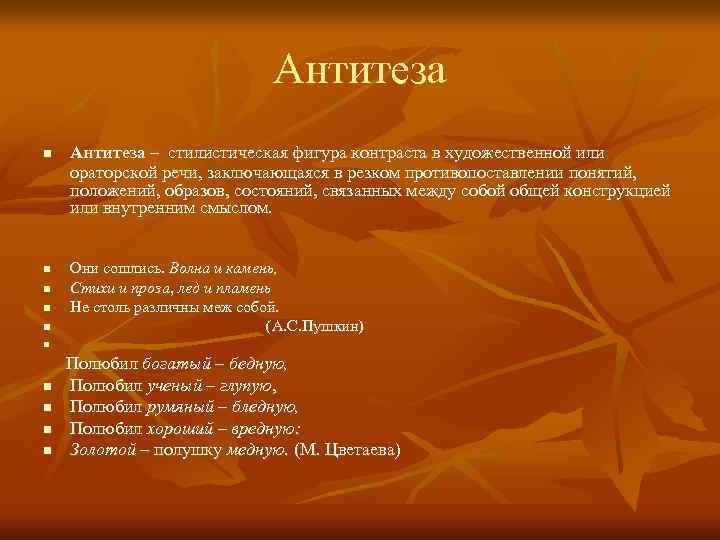 Антитеза

Антитеза – стилистическая фигура контраста в художественной или ораторской речи, заключающаяся в резком противопоставлении понятий, положений, образов, состояний, связанных между собой общей конструкцией или внутренним смыслом.

Они сошлись. Волна и камень,
Стихи и проза, лед и пламень
Не столь различны меж собой.
(А.С.Пушкин)

Полюбил богатый – бедную,
Полюбил ученый – глупую,
Полюбил румяный – бледную,
Полюбил хороший – вредную:
Золотой – полушку медную. (М. Цветаева)